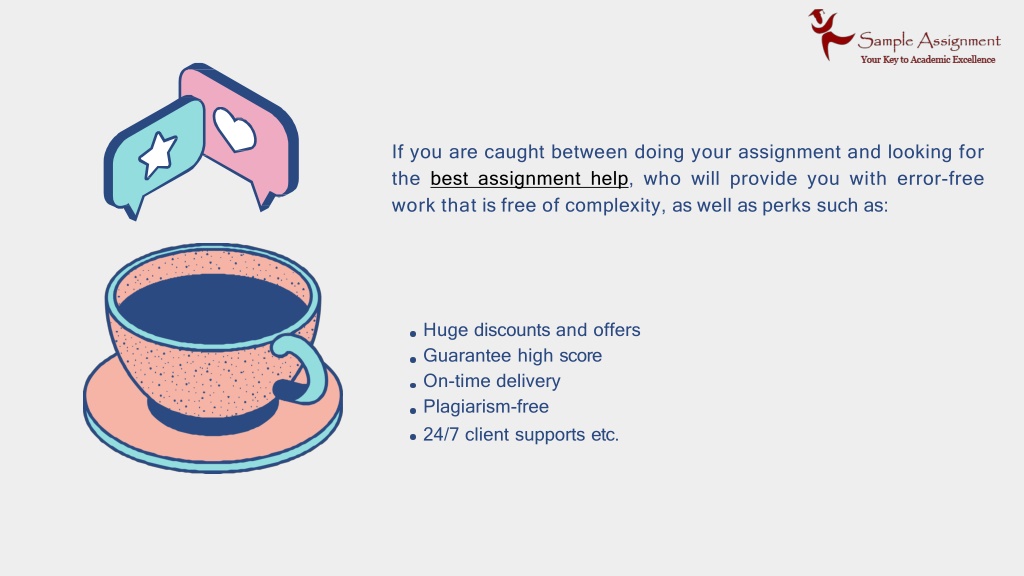 Sample Assignment
Your Key to Academic Excellence

If you are caught between doing your assignment and looking for the best assignment help, who will provide you with error-free work that is free of complexity, as well as perks such as:

- Huge discounts and offers
- Guarantee high score
- On-time delivery
- Plagiarism-free
- 24/7 client supports etc.